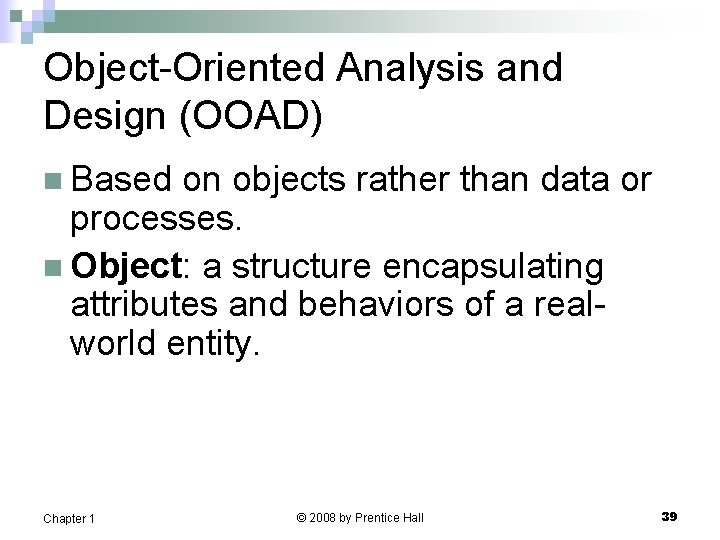 Object-Oriented Analysis and Design (OOAD)

Based on objects rather than data or processes.

Object: a structure encapsulating attributes and behaviors of a real-world entity.

Chapter 1

© 2008 by Prentice Hall

39